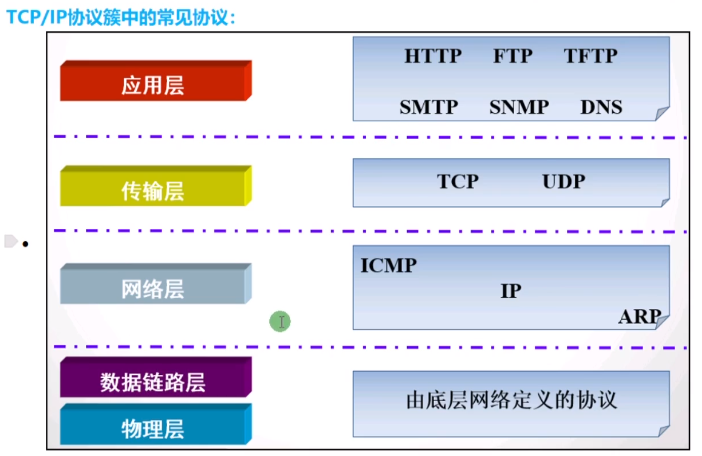 TCP/IP协议簇中的常见协议：

应用层

HTTP FTP TFTP
SMTP SNMP DNS

传输层

TCP UDP

网络层

ICMP
IP
ARP

数据链路层

物理层

由底层网络定义的协议